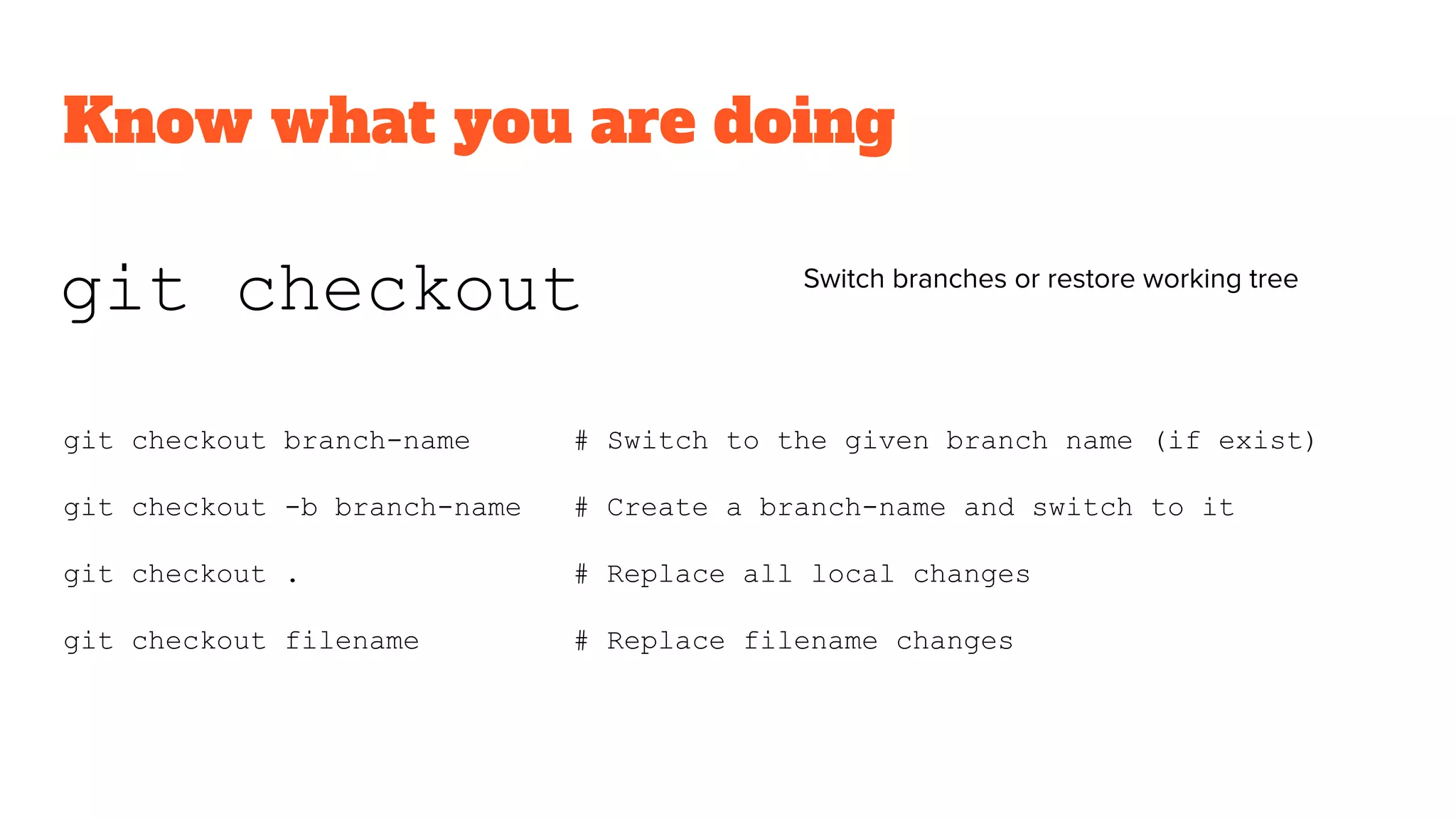 Know what you are doing

git checkout

Switch branches or restore working tree

git checkout branch-name # Switch to the given branch name (if exist)

git checkout -b branch-name # Create a branch-name and switch to it

git checkout . # Replace all local changes

git checkout filename # Replace filename changes